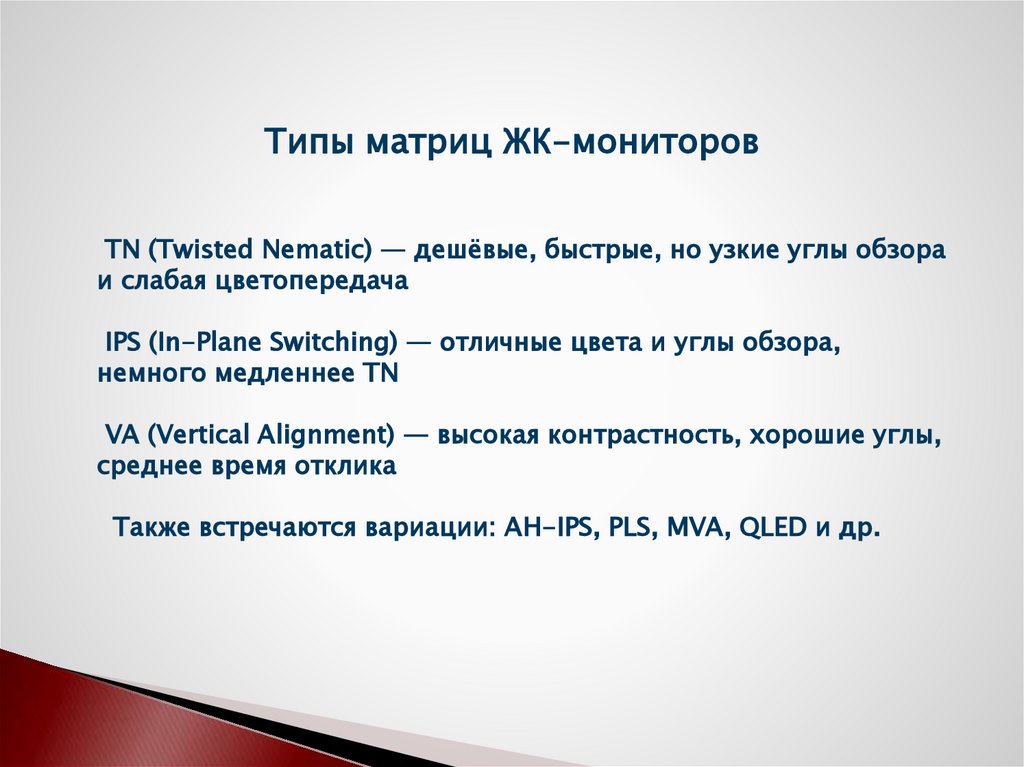 Типы матриц ЖК-мониторов

TN (Twisted Nematic) — дешёвые, быстрые, но узкие углы обзора и слабая цветопередача

IPS (In-Plane Switching) — отличные цвета и углы обзора, немного медленнее TN

VA (Vertical Alignment) — высокая контрастность, хорошие углы, среднее время отклика

Также встречаются вариации: AH-IPS, PLS, MVA, QLED и др.